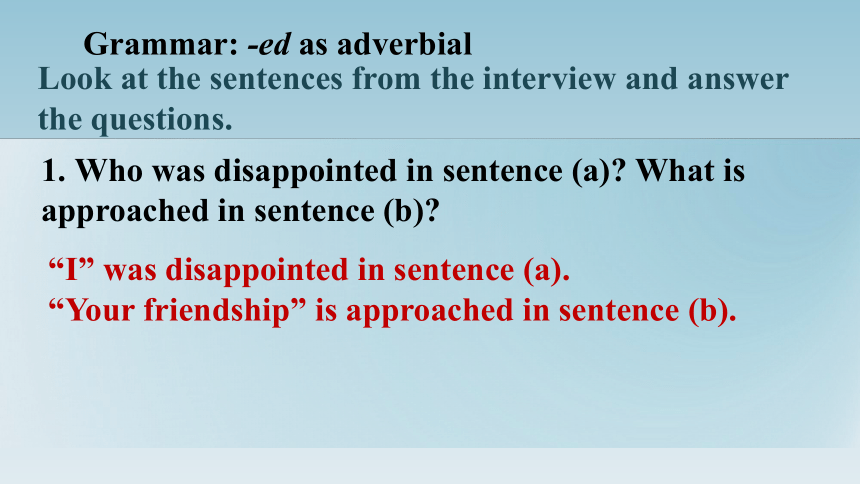 Grammar: -ed as adverbial

Look at the sentences from the interview and answer the questions.

1. Who was disappointed in sentence (a)? What is approached in sentence (b)?

“I” was disappointed in sentence (a).
“Your friendship” is approached in sentence (b).